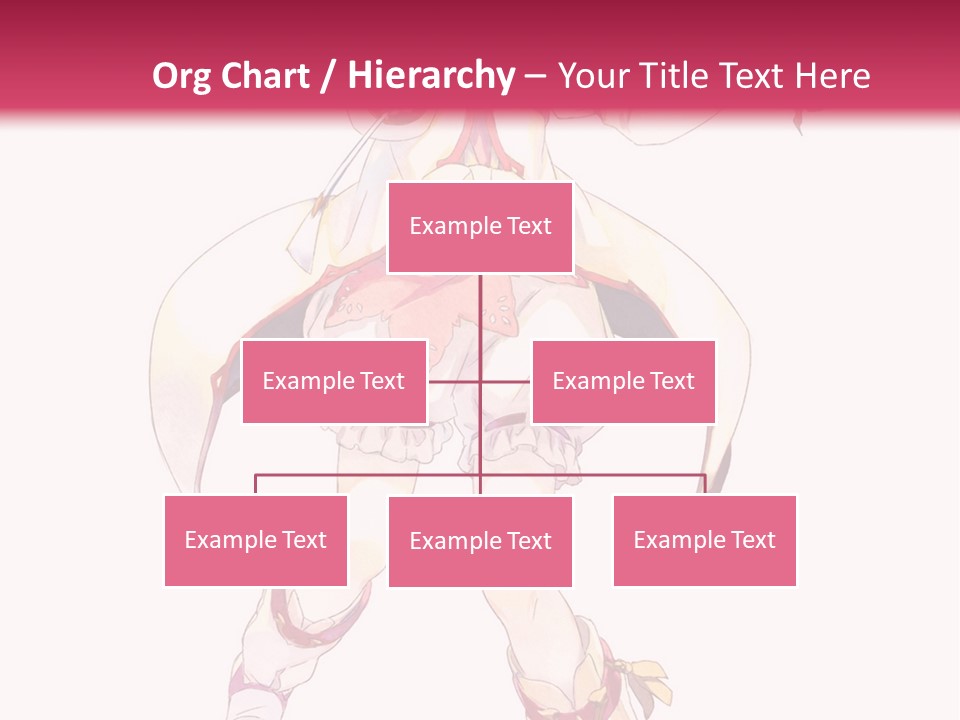 Org Chart / Hierarchy – Your Title Text Here

Example Text

Example Text

Example Text

Example Text

Example Text

Example Text